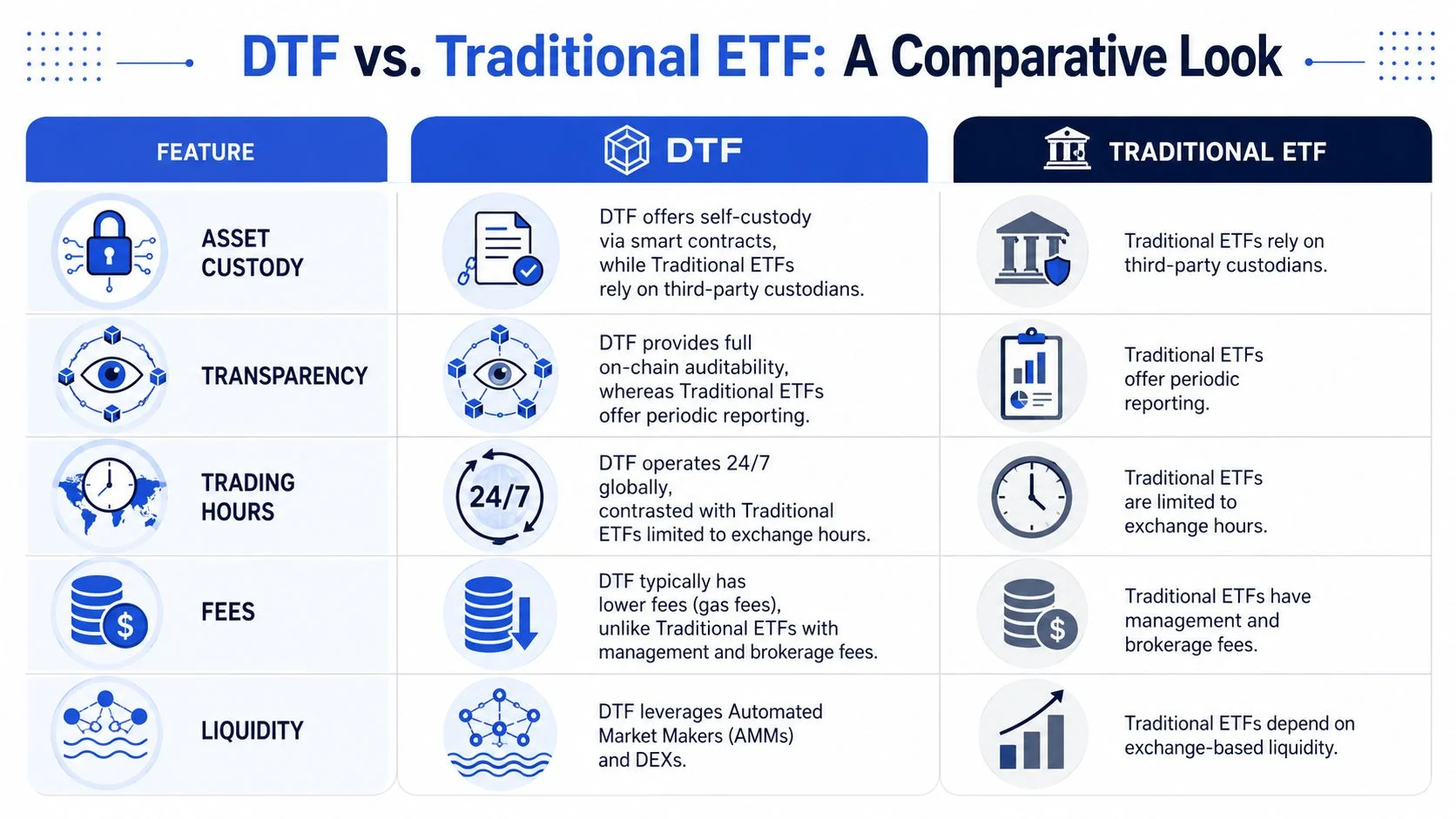 DTF vs. Traditional ETF: A Comparative Look

| FEATURE | DTF | TRADITIONAL ETF |
|---|---|---|
| ASSET CUSTODY | DTF offers self-custody via smart contracts, while Traditional ETFs rely on third-party custodians. | Traditional ETFs rely on third-party custodians. |
| TRANSPARENCY | DTF provides full on-chain auditability, whereas Traditional ETFs offer periodic reporting. | Traditional ETFs offer periodic reporting. |
| TRADING HOURS | 24/7 DTF operates 24/7 globally, contrasted with Traditional ETFs limited to exchange hours. | Traditional ETFs are limited to exchange hours. |
| FEES | DTF typically has lower fees (gas fees), unlike Traditional ETFs with management and brokerage fees. | Traditional ETFs have management and brokerage fees. |
| LIQUIDITY | DTF leverages Automated Market Makers (AMMs) and DEXs. | Traditional ETFs depend on exchange-based liquidity. |